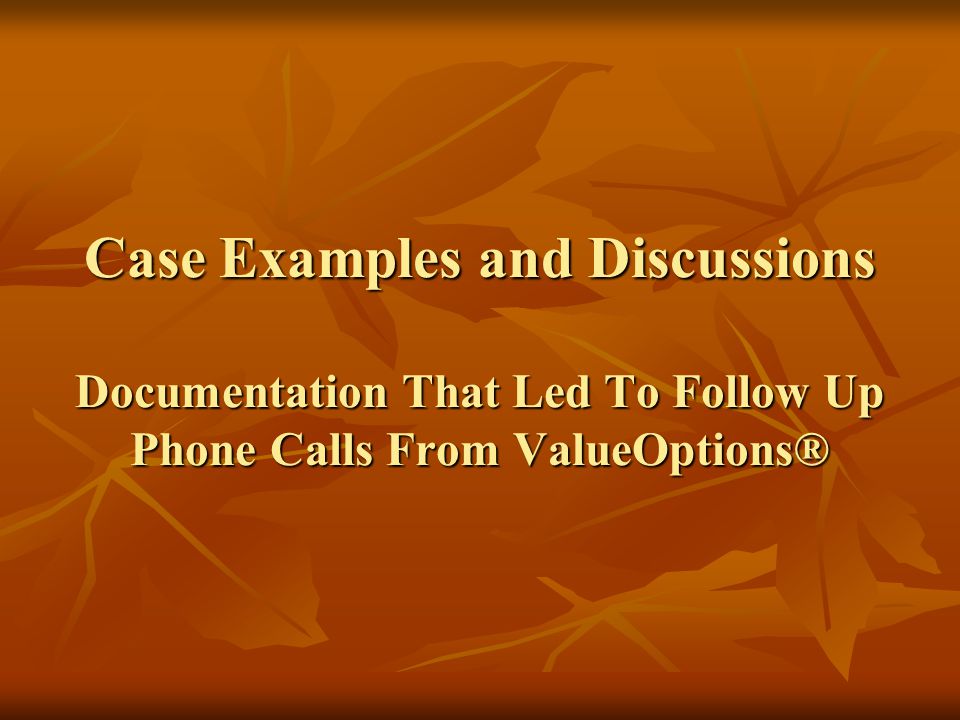 Case Examples and Discussions

Documentation That Led To Follow Up Phone Calls From ValueOptions®